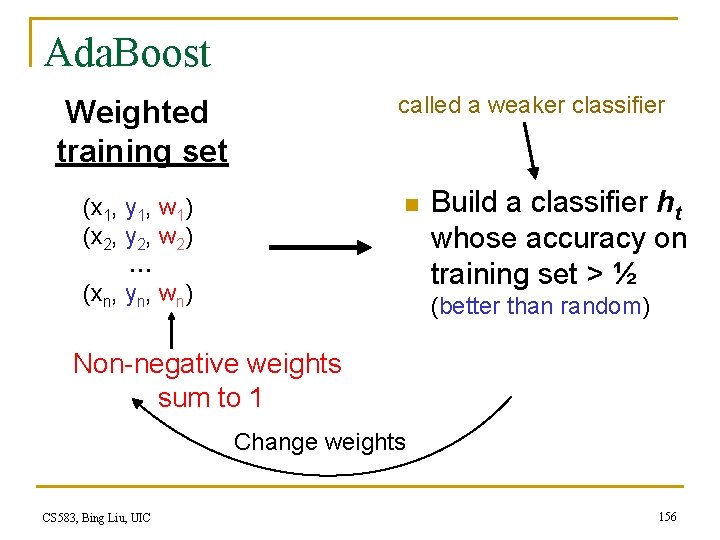 AdaBoost

Weighted training set

$(x_1, y_1, w_1)$
$(x_2, y_2, w_2)$
...
$(x_n, y_n, w_n)$

Non-negative weights sum to 1

called a weaker classifier

Build a classifier $h_t$ whose accuracy on training set > ½ (better than random)

Change weights

CS583, Bing Liu, UIC

156